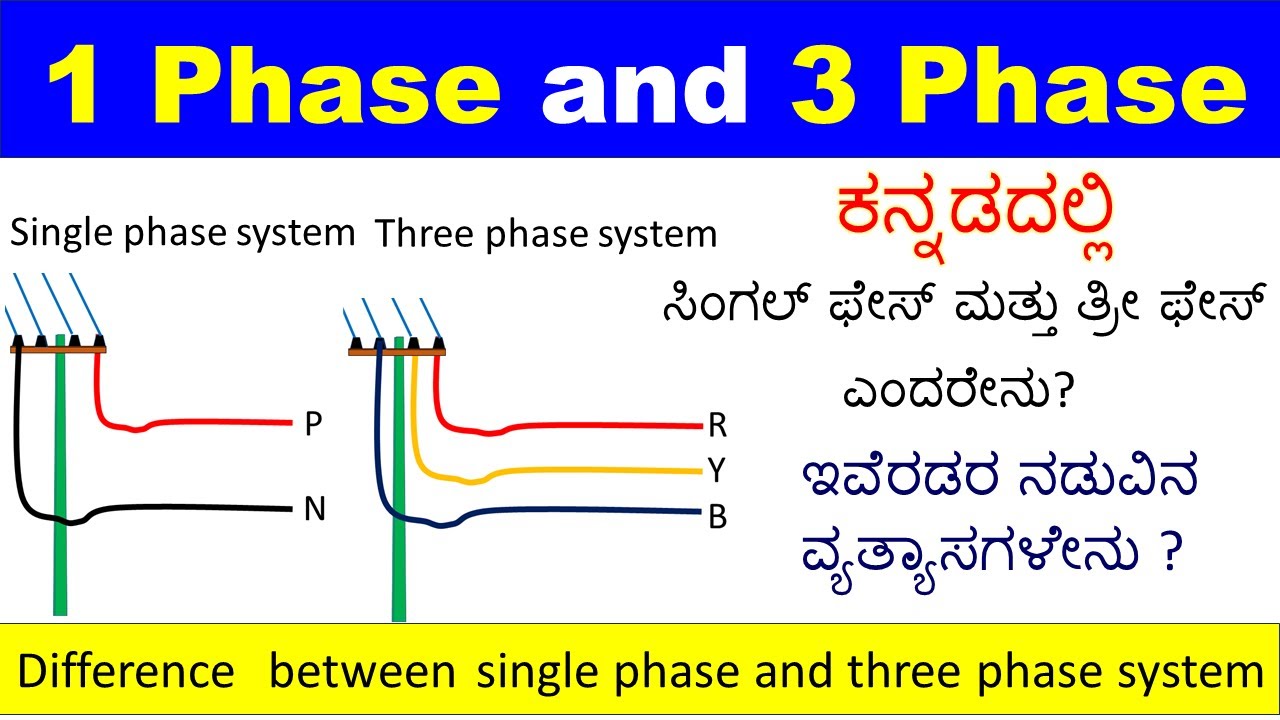 1 Phase and 3 Phase

Single phase system

P

N

Three phase system

R

Y

B

ಕನ್ನಡದಲ್ಲಿ

ಸಿಂಗಲ್ ಫೇಸ್ ಮತ್ತು ತ್ರೀ ಫೇಸ್ ಎಂದರೇನು?

ಇವೆರಡರ ನಡುವಿನ ವ್ಯತ್ಯಾಸಗಳೇನು ?

Difference between single phase and three phase system